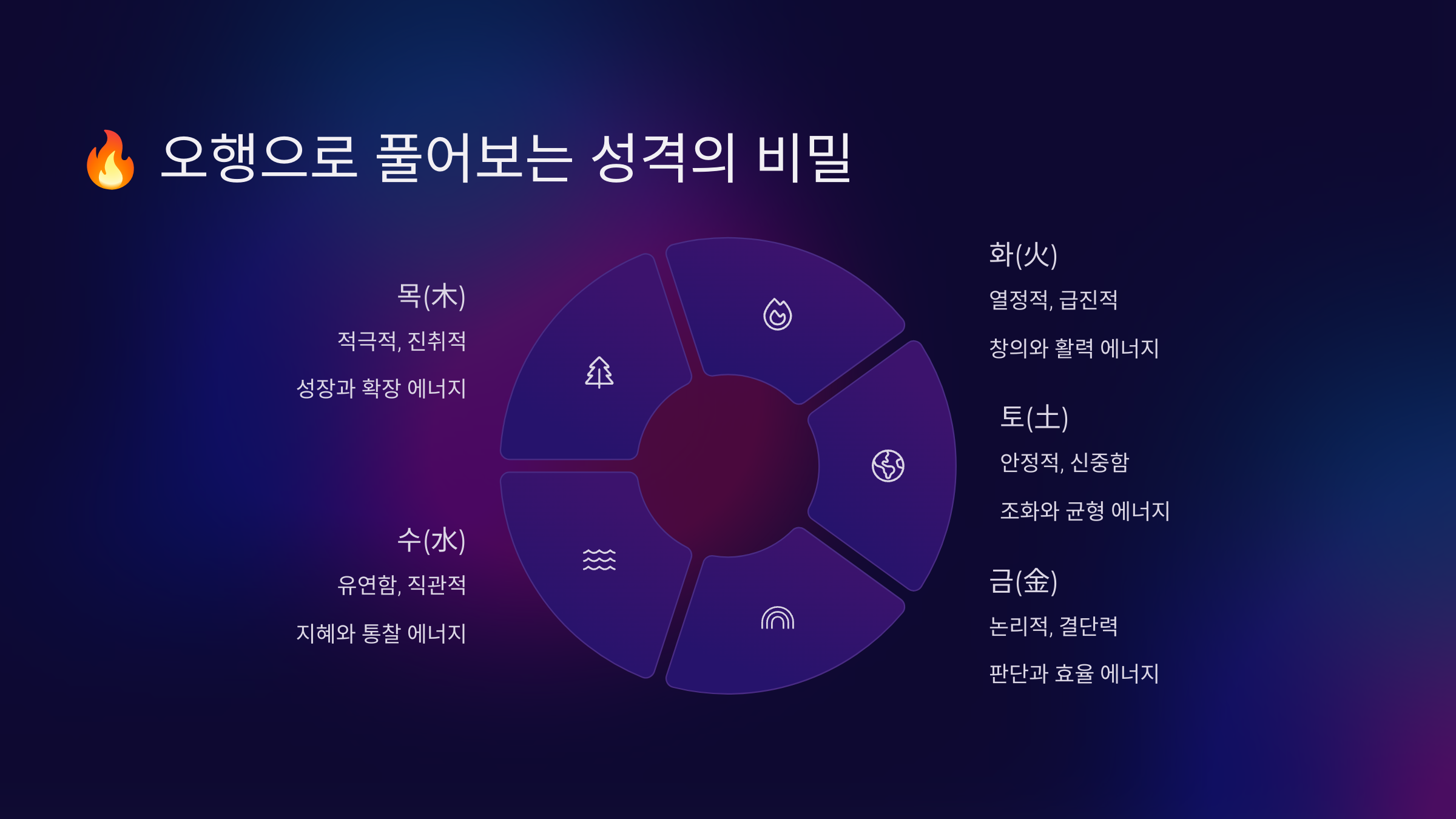 🔥 오행으로 풀어보는 성격의 비밀

목(木)

적극적, 진취적

성장과 확장 에너지

수(水)

유연함, 직관적

지혜와 통찰 에너지

화(火)

열정적, 급진적

창의와 활력 에너지

토(土)

안정적, 신중함

조화와 균형 에너지

금(金)

논리적, 결단력

판단과 효율 에너지